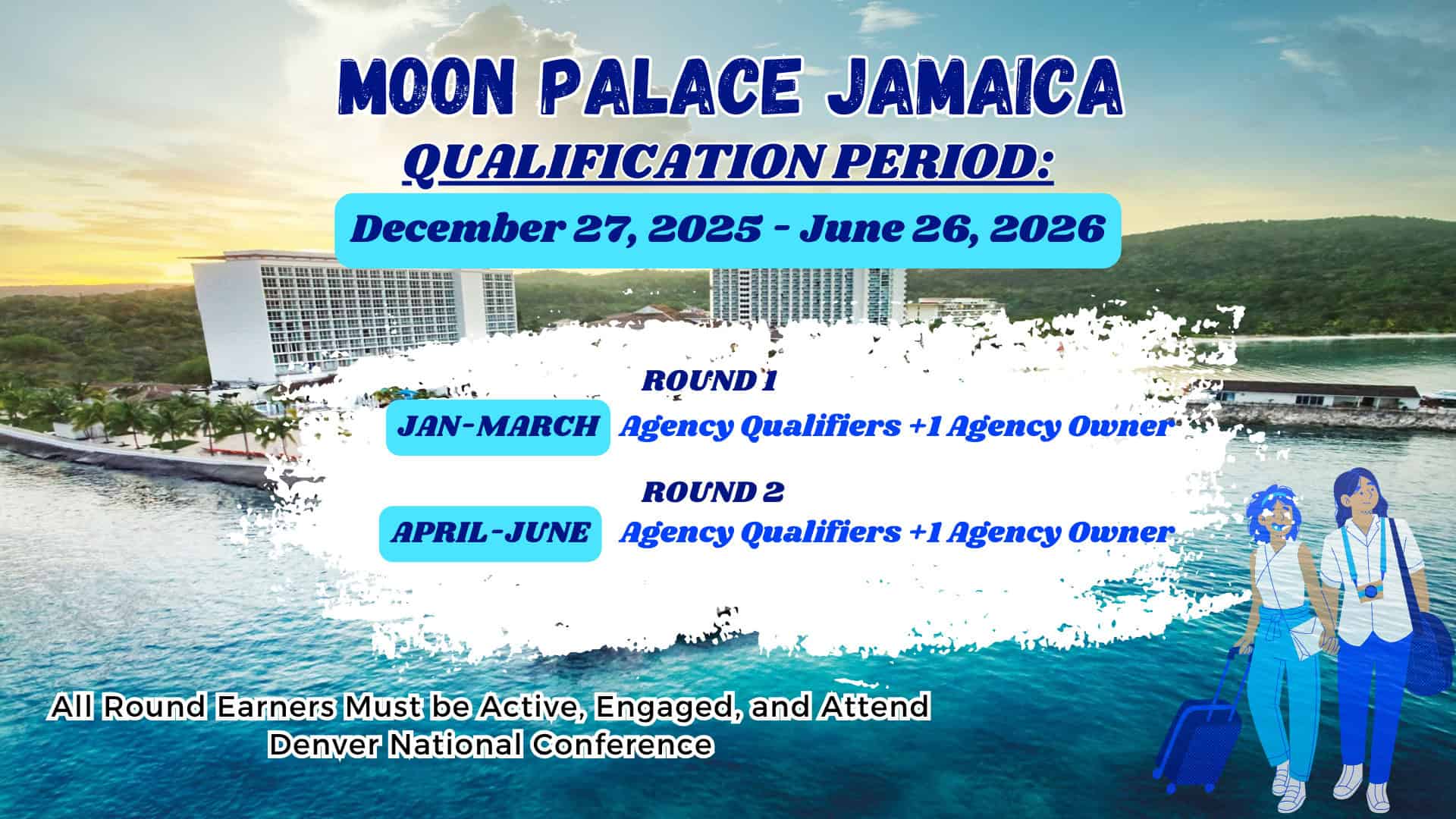 MOON PALACE JAMAICA

QUALIFICATION PERIOD:

December 27, 2025 - June 26, 2026

ROUND 1

JAN-MARCH Agency Qualifiers +1 Agency Owner

ROUND 2

APRIL-JUNE Agency Qualifiers +1 Agency Owner

All Round Earners Must be Active, Engaged, and Attend Denver National Conference